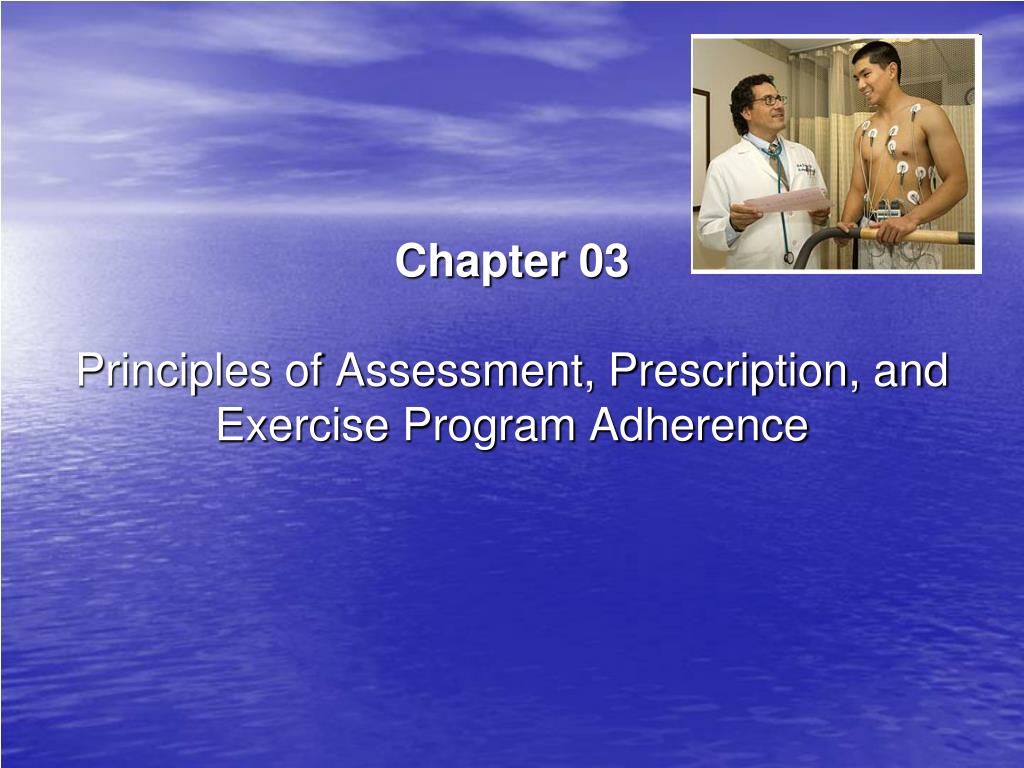 Chapter 03

Principles of Assessment, Prescription, and Exercise Program Adherence